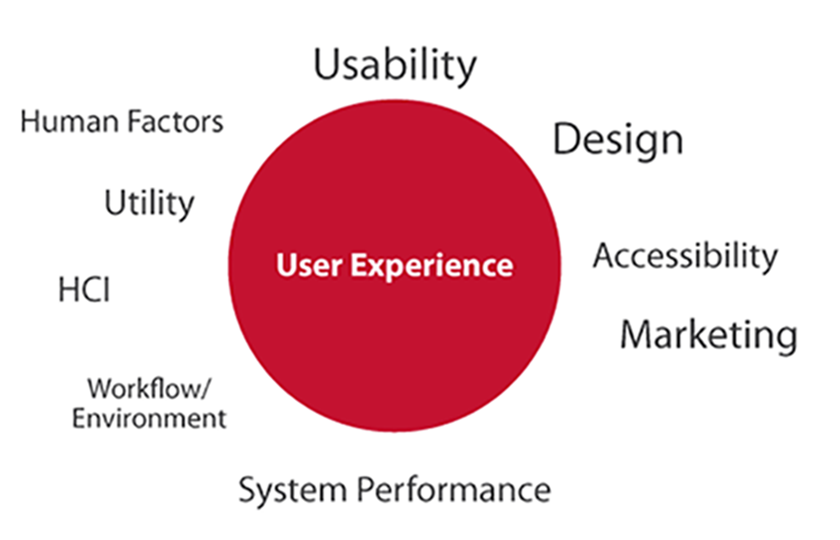 Usability

Human Factors

Design

Utility

User Experience

Accessibility

HCI

Marketing

Workflow/
Environment

System Performance